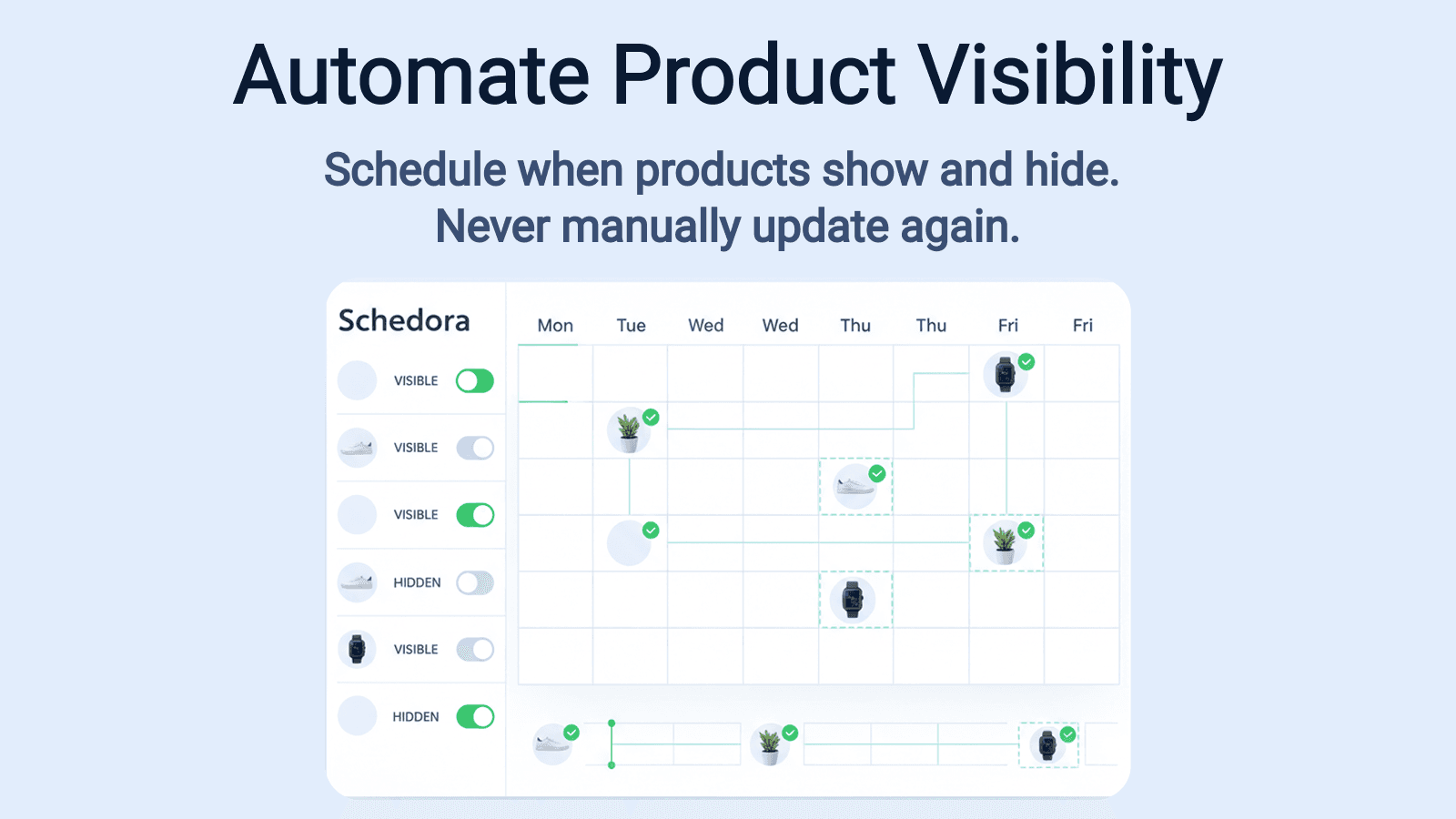 Automate Product Visibility

Schedule when products show and hide.
Never manually update again.

Schedora

VISIBLE
VISIBLE
VISIBLE
HIDDEN
VISIBLE
HIDDEN

Mon Tue Wed Wed Thu Thu Fri Fri